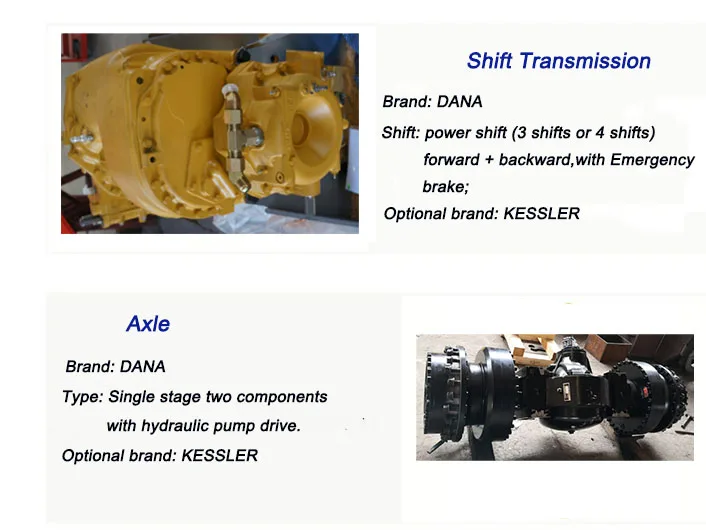 Shift Transmission

Brand: DANA

Shift: power shift (3 shifts or 4 shifts) forward + backward,with Emergency brake;

Optional brand: KESSLER

Axle

Brand: DANA

Type: Single stage two components with hydraulic pump drive.

Optional brand: KESSLER